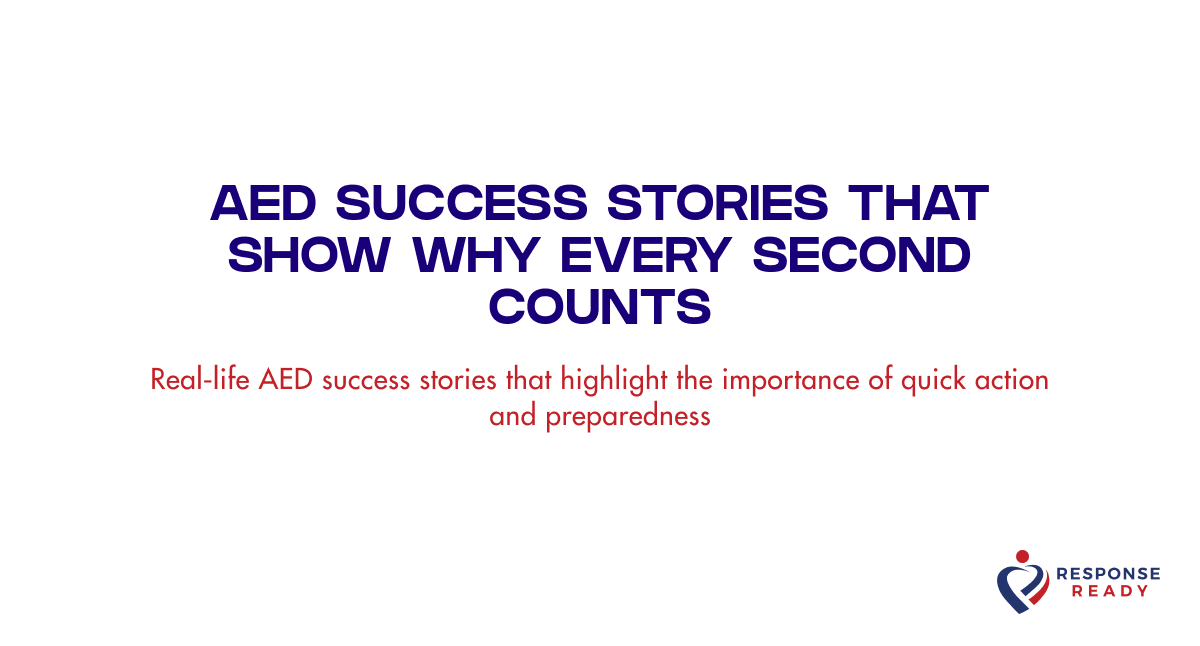 AED SUCCESS STORIES THAT SHOW WHY EVERY SECOND COUNTS

Real-life AED success stories that highlight the importance of quick action and preparedness

RESPONSE READY